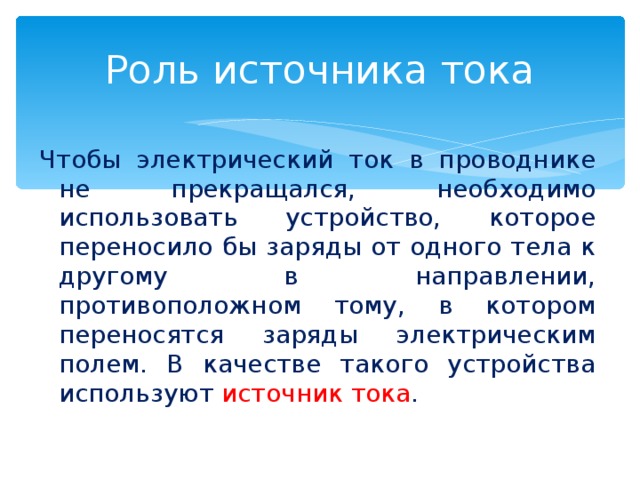 Роль источника тока

Чтобы электрический ток в проводнике не прекращался, необходимо использовать устройство, которое переносило бы заряды от одного тела к другому в направлении, противоположном тому, в котором переносятся заряды электрическим полем. В качестве такого устройства используют источник тока.